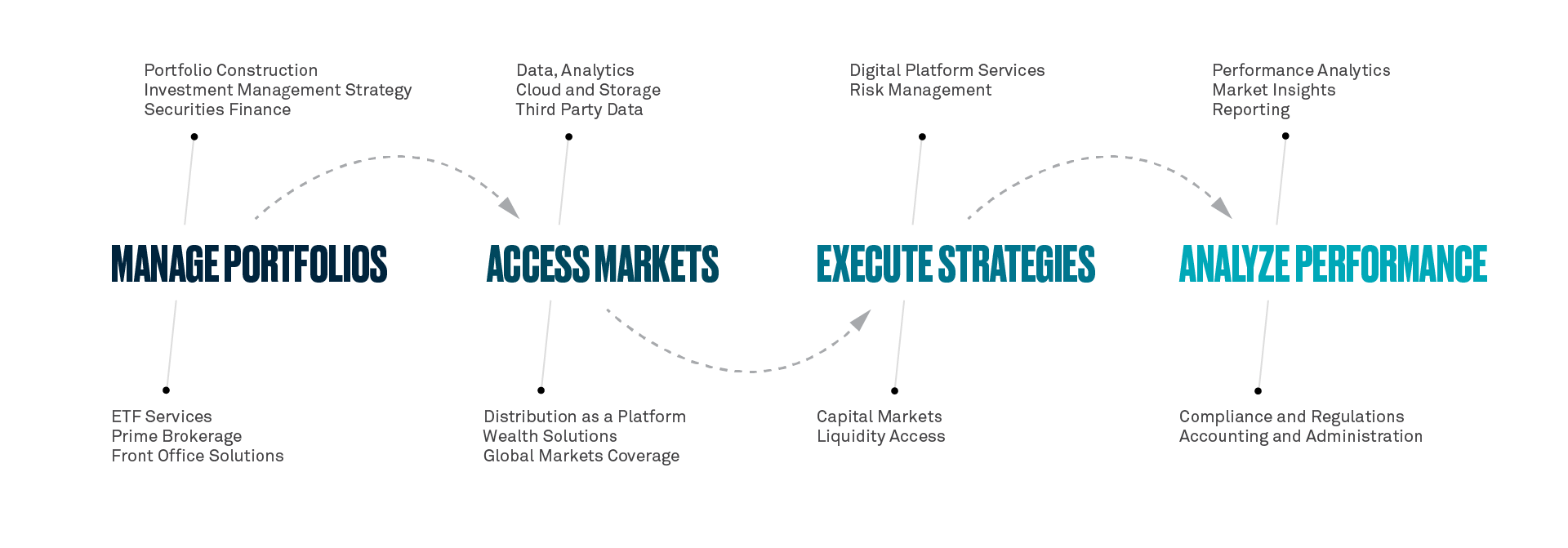 Portfolio Construction
Investment Management Strategy
Securities Finance

MANAGE PORTFOLIOS

ETF Services
Prime Brokerage
Front Office Solutions

Data, Analytics
Cloud and Storage
Third Party Data

ACCESS MARKETS

Distribution as a Platform
Wealth Solutions
Global Markets Coverage

Digital Platform Services
Risk Management

EXECUTE STRATEGIES

Capital Markets
Liquidity Access

Performance Analytics
Market Insights
Reporting

ANALYZE PERFORMANCE

Compliance and Regulations
Accounting and Administration